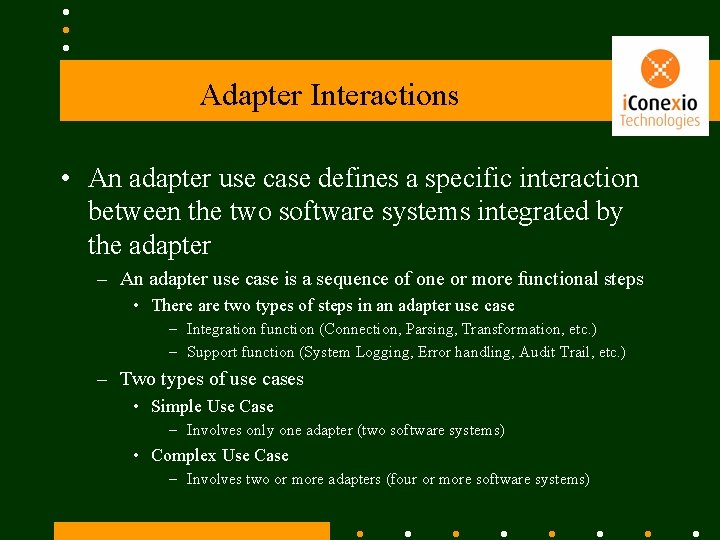 Adapter Interactions

iConexio Technologies

• An adapter use case defines a specific interaction between the two software systems integrated by the adapter

– An adapter use case is a sequence of one or more functional steps

• There are two types of steps in an adapter use case

– Integration function (Connection, Parsing, Transformation, etc.)

– Support function (System Logging, Error handling, Audit Trail, etc.)

– Two types of use cases

• Simple Use Case

– Involves only one adapter (two software systems)

• Complex Use Case

– Involves two or more adapters (four or more software systems)